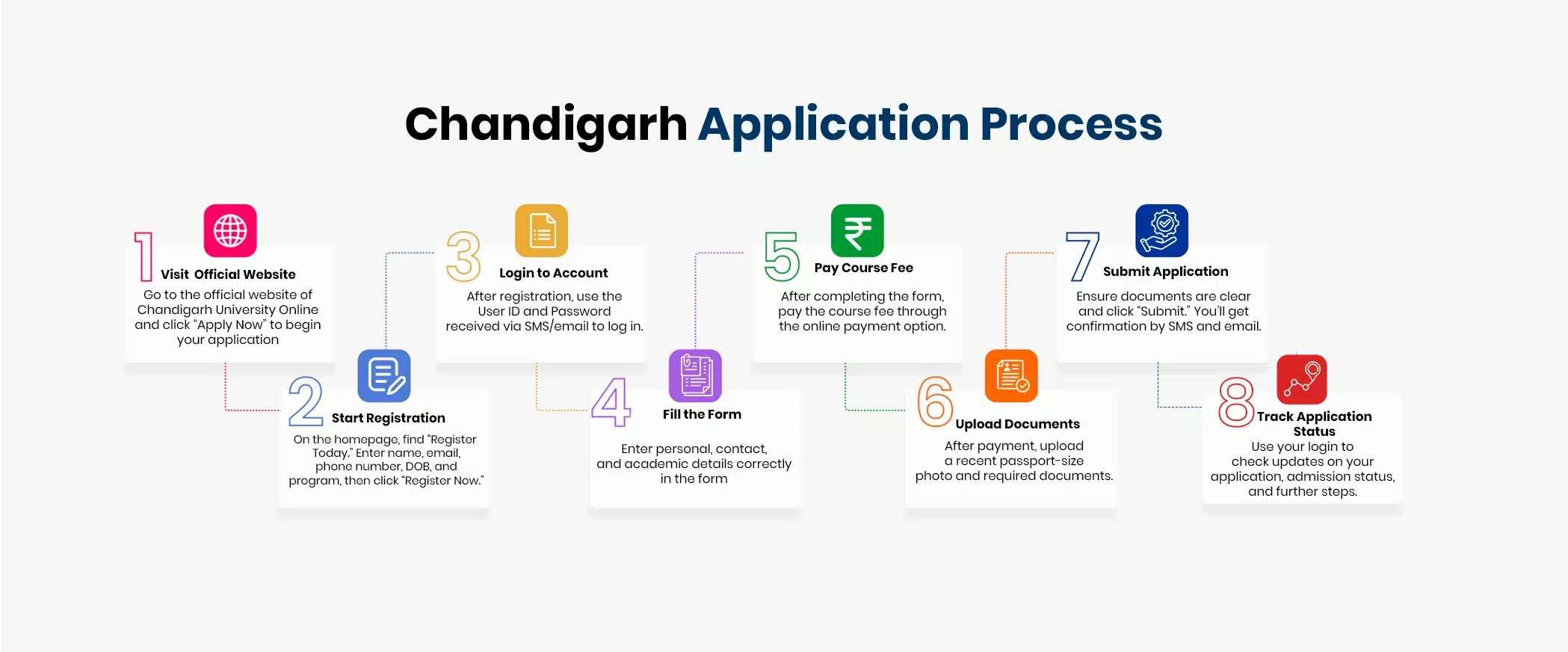 Chandigarh Application Process

1 Visit Official Website
Go to the official website of Chandigarh University Online and click "Apply Now" to begin your application

2 Start Registration
On the homepage, find "Register Today." Enter name, email, phone number, DOB, and program, then click "Register Now."

3 Login to Account
After registration, use the User ID and Password received via SMS/email to log in.

4 Fill the Form
Enter personal, contact, and academic details correctly in the form

5 Pay Course Fee
After completing the form, pay the course fee through the online payment option.

6 Upload Documents
After payment, upload a recent passport-size photo and required documents.

7 Submit Application
Ensure documents are clear and click "Submit." You'll get confirmation by SMS and email.

8 Track Application Status
Use your login to check updates on your application, admission status, and further steps.